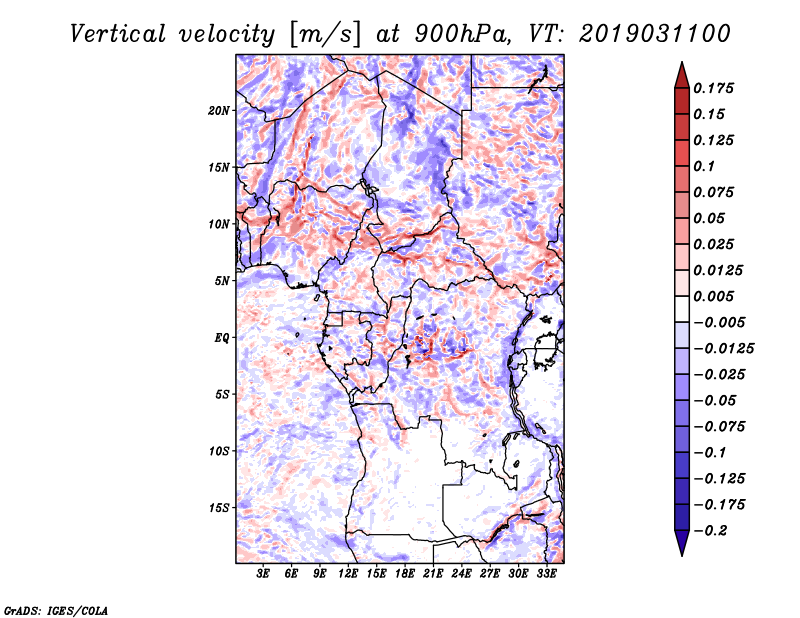 Vertical velocity [m/s] at 900hPa, VT: 2019031100

20N
15N
10N
5N
EQ
5S
10S
15S

3E 6E 9E 12E 15E 18E 21E 24E 27E 30E 33E

0.175
0.15
0.125
0.1
0.075
0.05
0.025
0.0125
0.005
−0.005
−0.0125
−0.025
−0.05
−0.075
−0.1
−0.125
−0.175
−0.2

GrADS: IGES/COLA